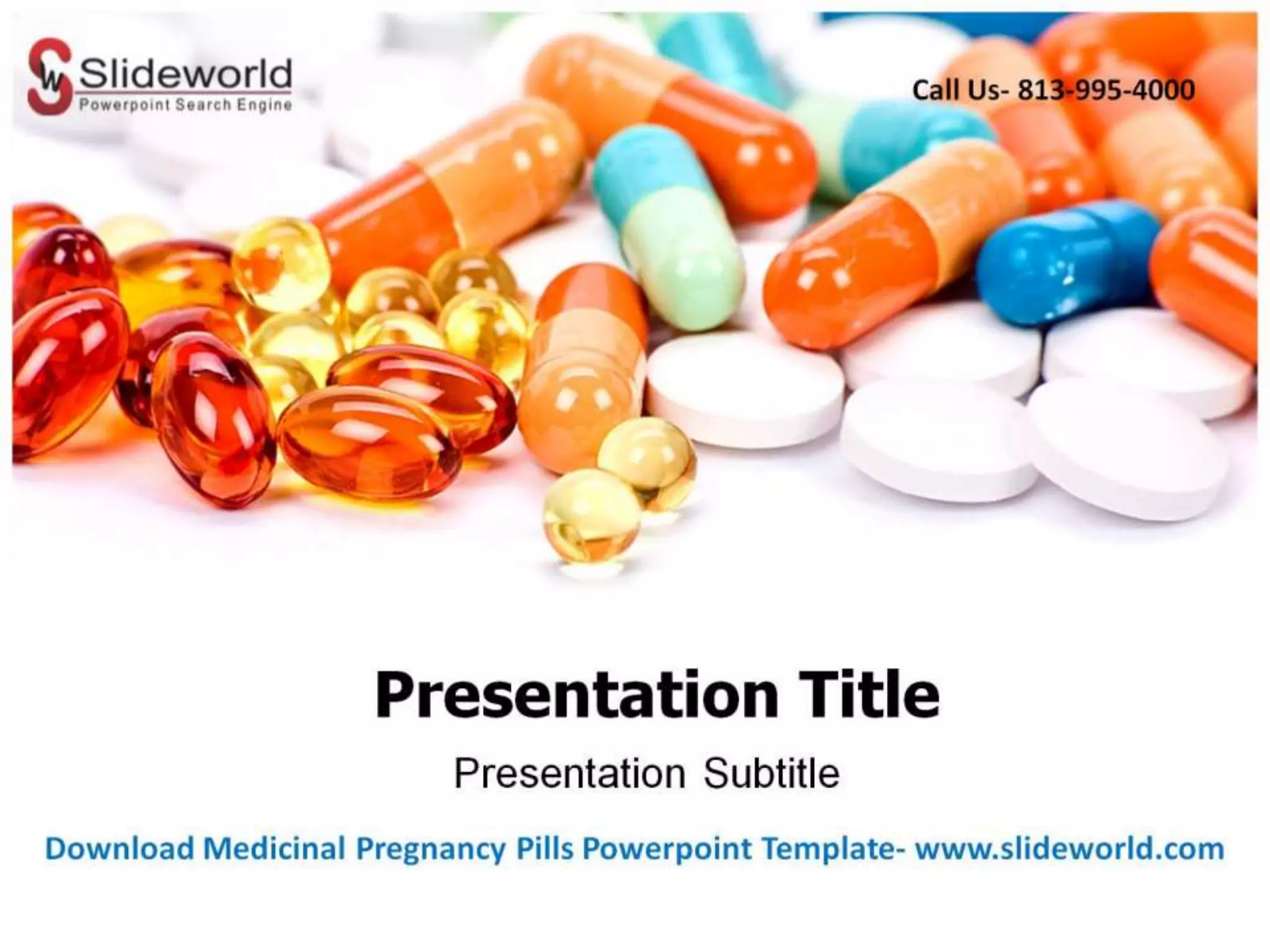 SW Slideworld
Powerpoint Search Engine

Call Us- 813-995-4000

Presentation Title

Presentation Subtitle

Download Medicinal Pregnancy Pills Powerpoint Template- www.slideworld.com